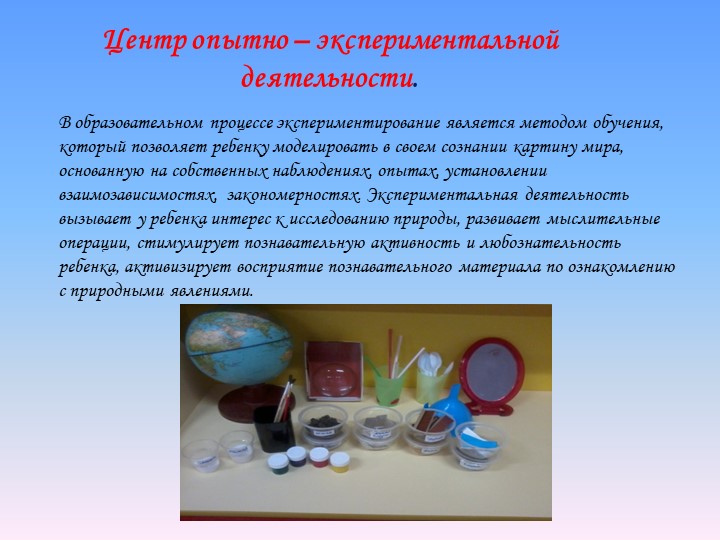 Центр опытно – экспериментальной деятельности.

В образовательном процессе экспериментирование является методом обучения, который позволяет ребенку моделировать в своем сознании картину мира, основанную на собственных наблюдениях, опытах, установлении взаимозависимостях, закономерностях. Экспериментальная деятельность вызывает у ребенка интерес к исследованию природы, развивает мыслительные операции, стимулирует познавательную активность и любознательность ребенка, активизирует восприятие познавательного материала по ознакомлению с природными явлениями.